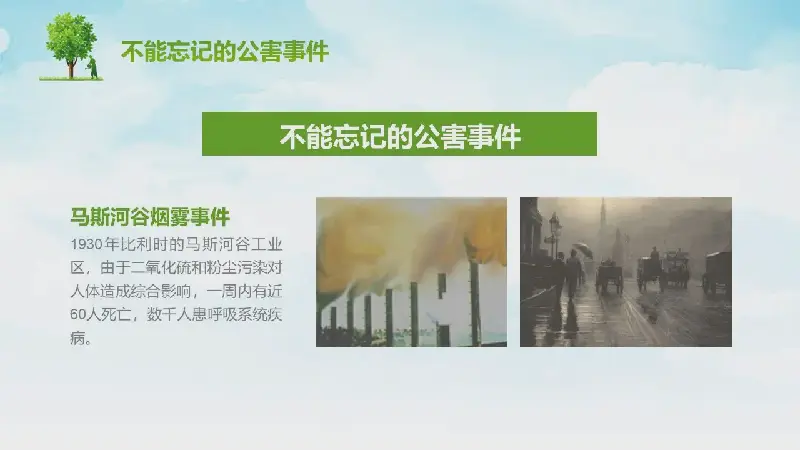 不能忘记的公害事件

不能忘记的公害事件

马斯河谷烟雾事件

1930年比利时的马斯河谷工业区，由于二氧化硫和粉尘污染对人体造成综合影响，一周内有近60人死亡，数千人患呼吸系统疾病。